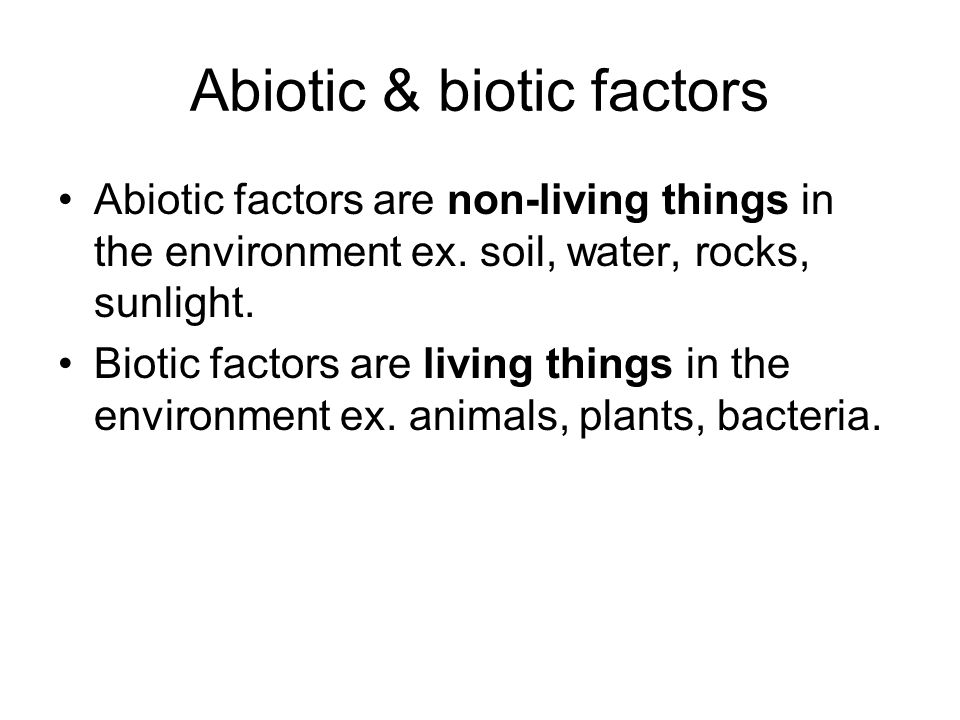 Abiotic & biotic factors

• Abiotic factors are non-living things in the environment ex. soil, water, rocks, sunlight.
• Biotic factors are living things in the environment ex. animals, plants, bacteria.